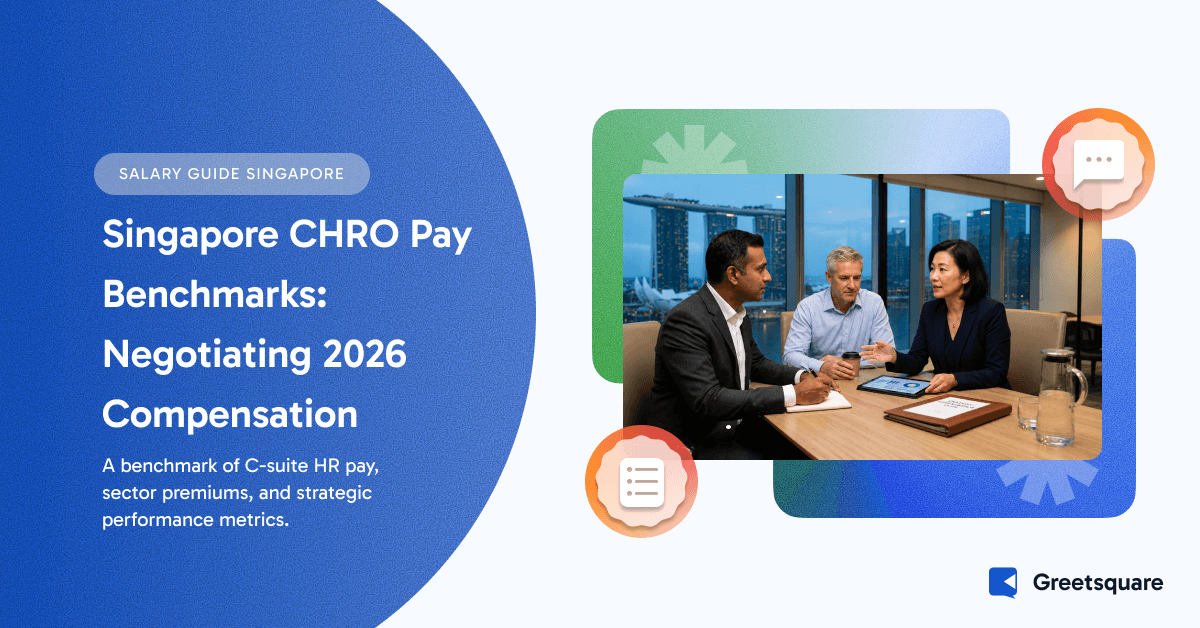 SALARY GUIDE SINGAPORE

Singapore CHRO Pay Benchmarks: Negotiating 2026 Compensation

A benchmark of C-suite HR pay, sector premiums, and strategic performance metrics.

Greetsquare